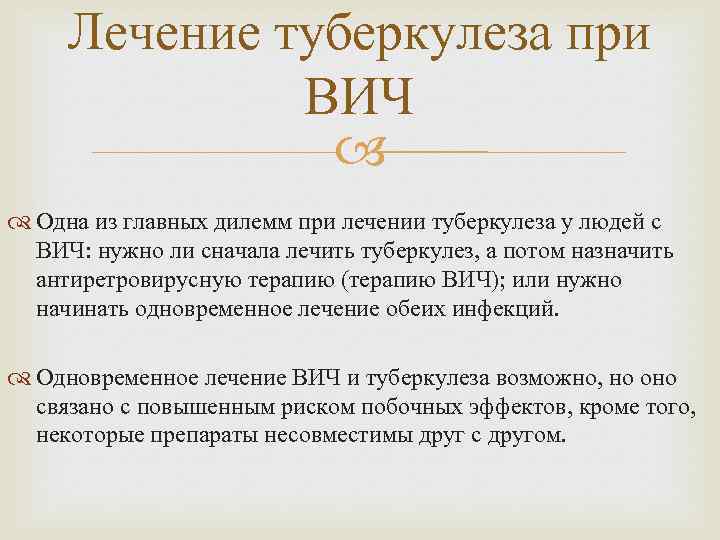 Лечение туберкулеза при ВИЧ

Одна из главных дилемм при лечении туберкулеза у людей с ВИЧ: нужно ли сначала лечить туберкулез, а потом назначить антиретровирусную терапию (терапию ВИЧ); или нужно начинать одновременное лечение обеих инфекций.

Одновременное лечение ВИЧ и туберкулеза возможно, но оно связано с повышенным риском побочных эффектов, кроме того, некоторые препараты несовместимы друг с другом.